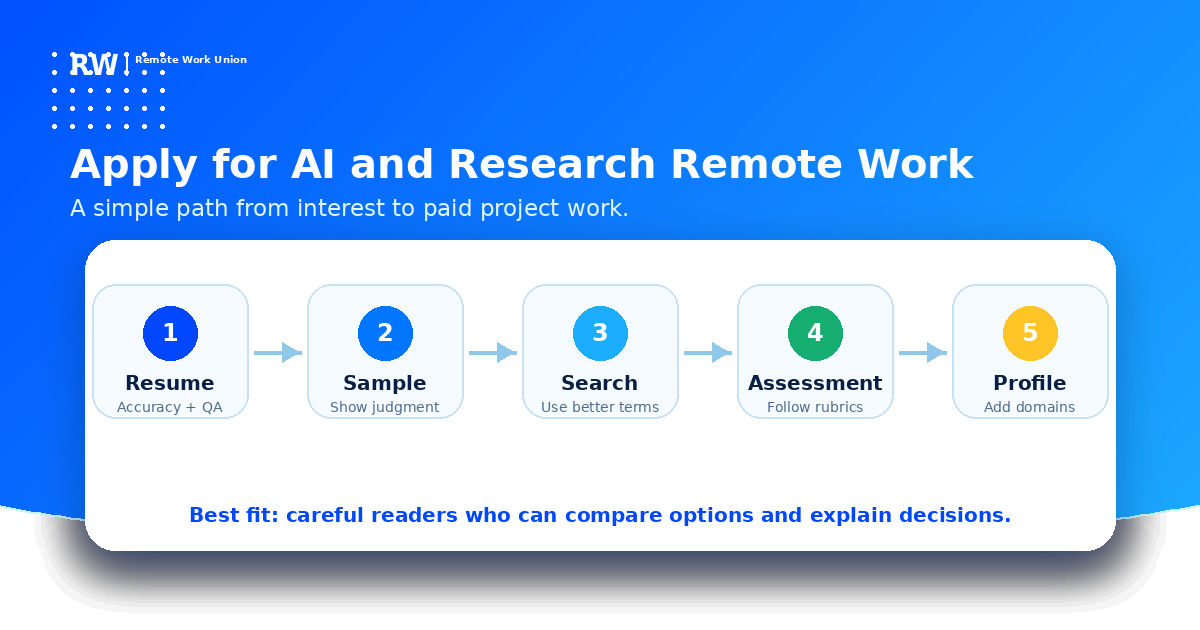 RW | Remote Work Union

Apply for AI and Research Remote Work

A simple path from interest to paid project work.

1
Resume
Accuracy + QA

2
Sample
Show judgment

3
Search
Use better terms

4
Assessment
Follow rubrics

5
Profile
Add domains

Best fit: careful readers who can compare options and explain decisions.